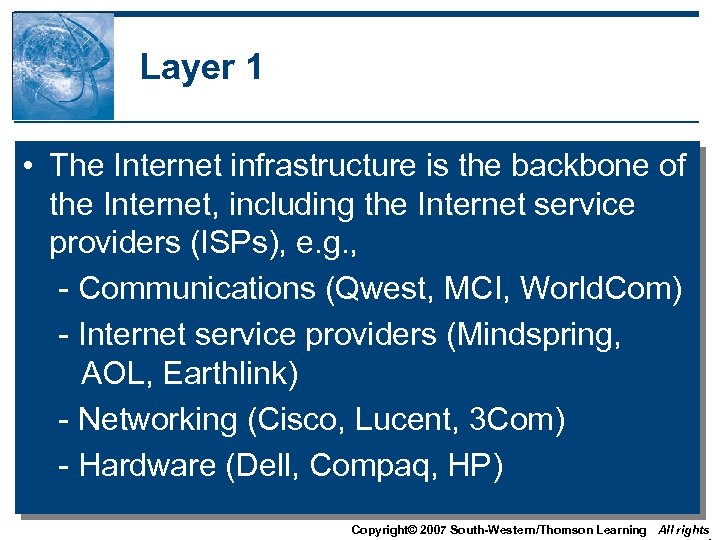 Layer 1

• The Internet infrastructure is the backbone of the Internet, including the Internet service providers (ISPs), e.g.,

- Communications (Qwest, MCI, WorldCom)
- Internet service providers (Mindspring, AOL, Earthlink)
- Networking (Cisco, Lucent, 3Com)
- Hardware (Dell, Compaq, HP)

Copyright© 2007 South-Western/Thomson Learning All rights